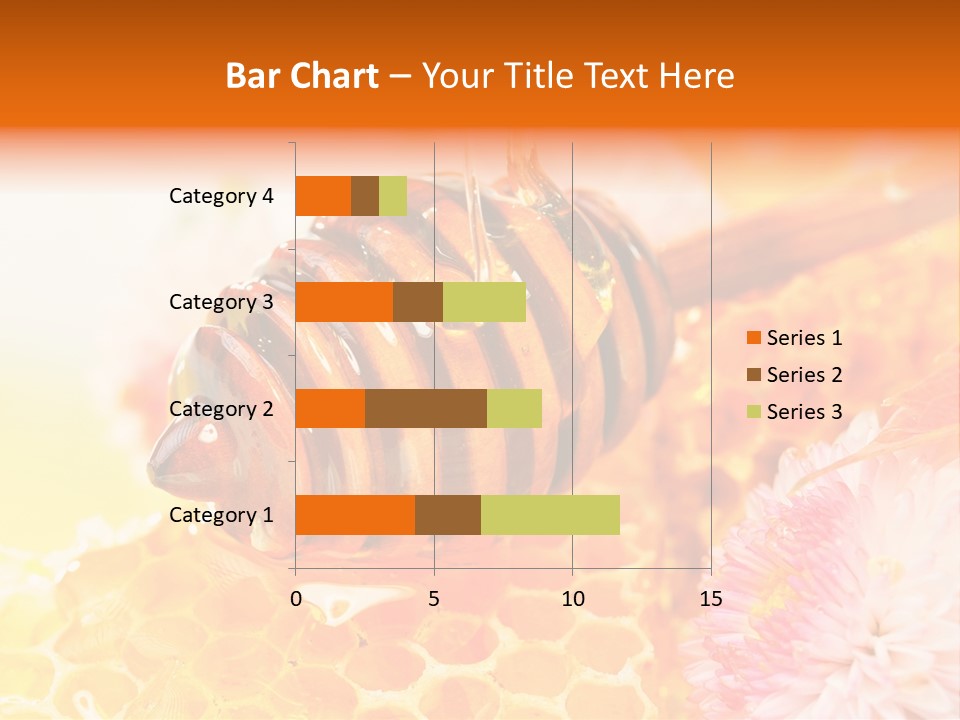 Bar Chart – Your Title Text Here

Category 4
Category 3
Category 2
Category 1

0
5
10
15

Series 1
Series 2
Series 3